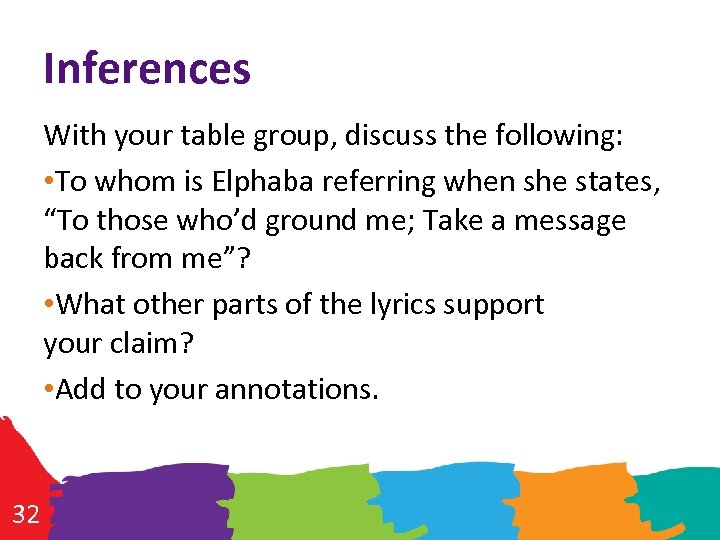 Inferences

With your table group, discuss the following:

•To whom is Elphaba referring when she states, “To those who’d ground me; Take a message back from me”?

•What other parts of the lyrics support your claim?

•Add to your annotations.

32